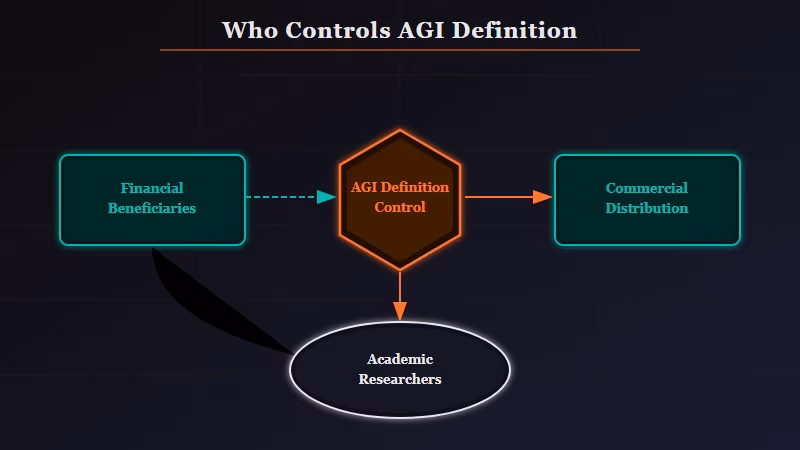 Who Controls AGI Definition

Financial Beneficiaries

AGI Definition Control

Commercial Distribution

Academic Researchers